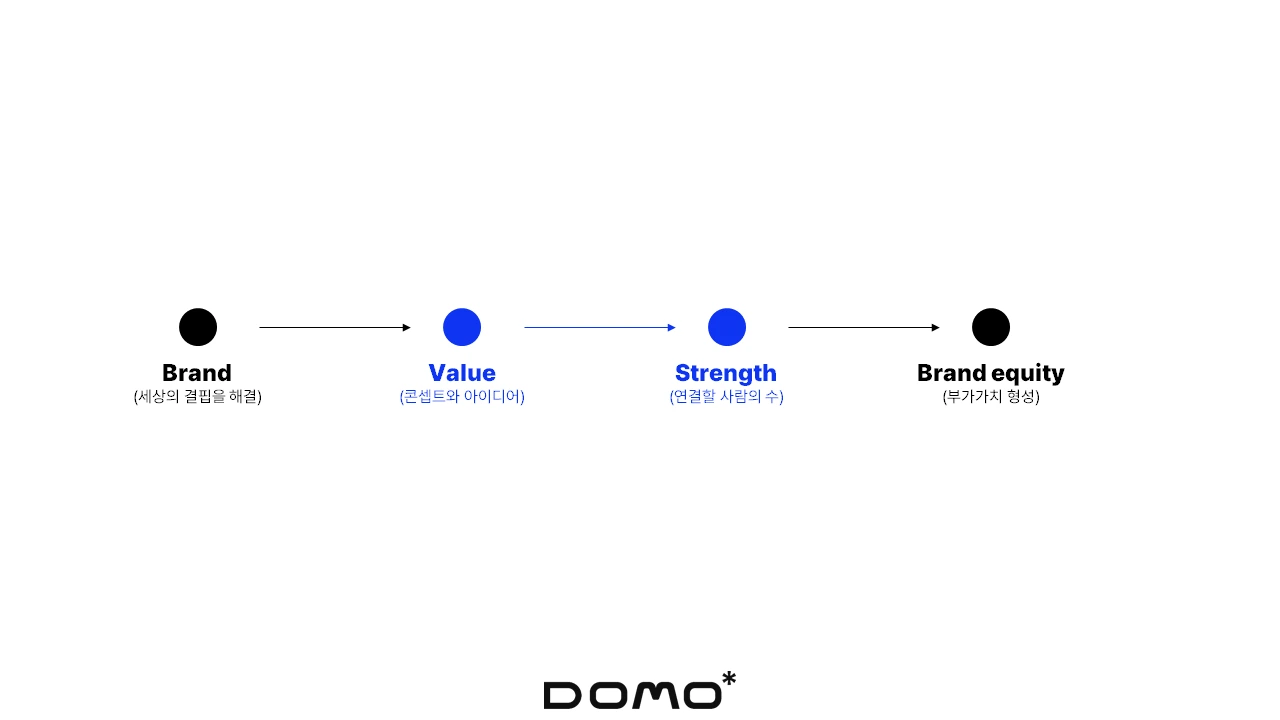 Brand
(세상의 결핍을 해결)

Value
(콘셉트와 아이디어)

Strength
(연결할 사람의 수)

Brand equity
(부가가치 형성)

DOMO*